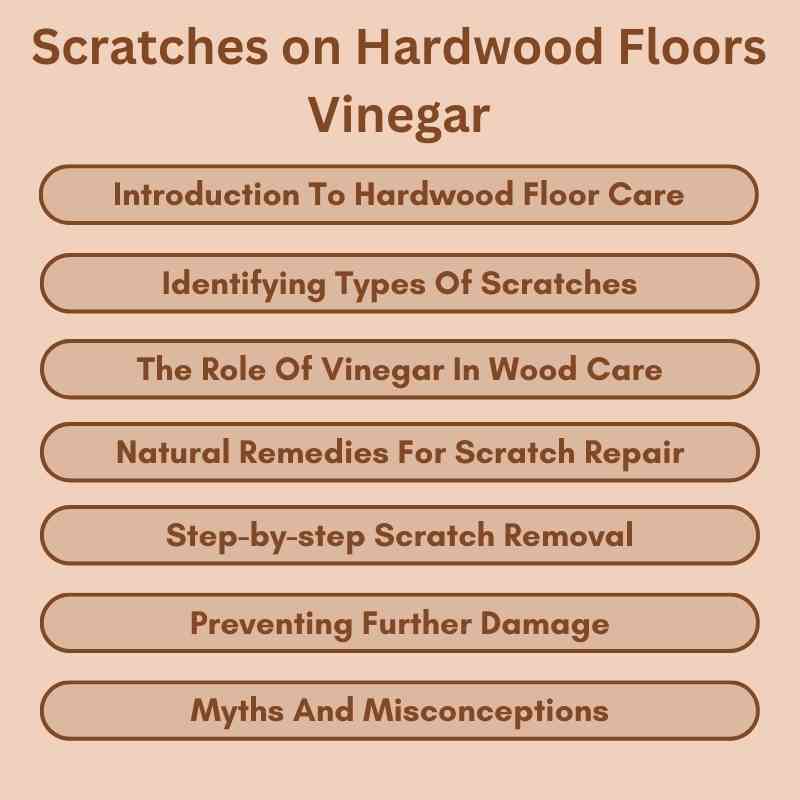 Scratches on Hardwood Floors Vinegar

Introduction To Hardwood Floor Care

Identifying Types Of Scratches

The Role Of Vinegar In Wood Care

Natural Remedies For Scratch Repair

Step-by-step Scratch Removal

Preventing Further Damage

Myths And Misconceptions